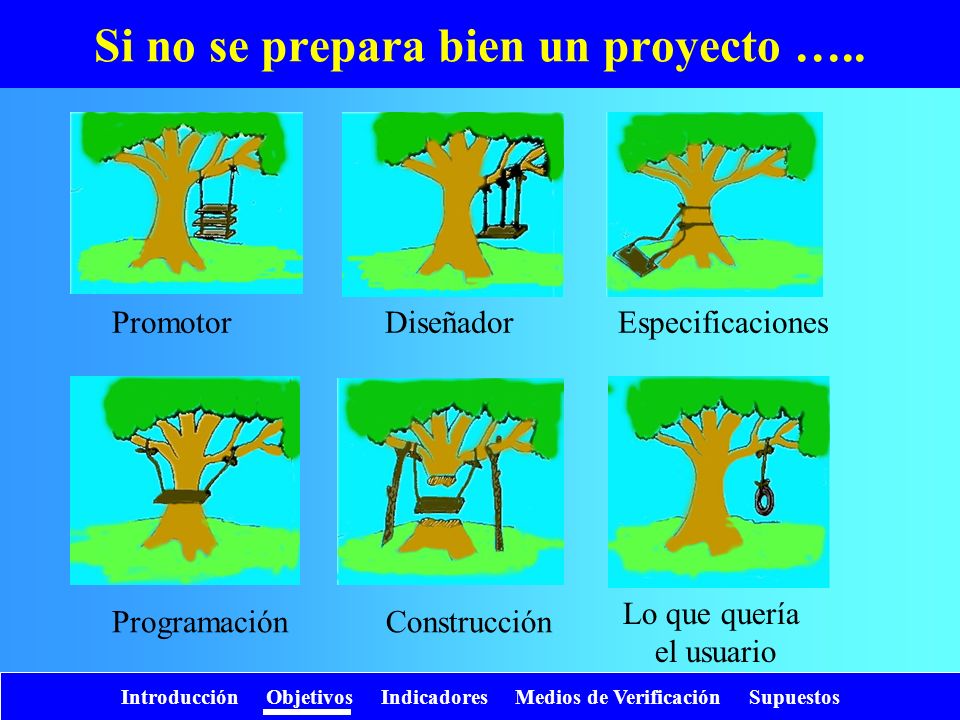 Si no se prepara bien un proyecto …..

Promotor

Diseñador

Especificaciones

Programación

Construcción

Lo que quería el usuario

Introducción Objetivos Indicadores Medios de Verificación Supuestos